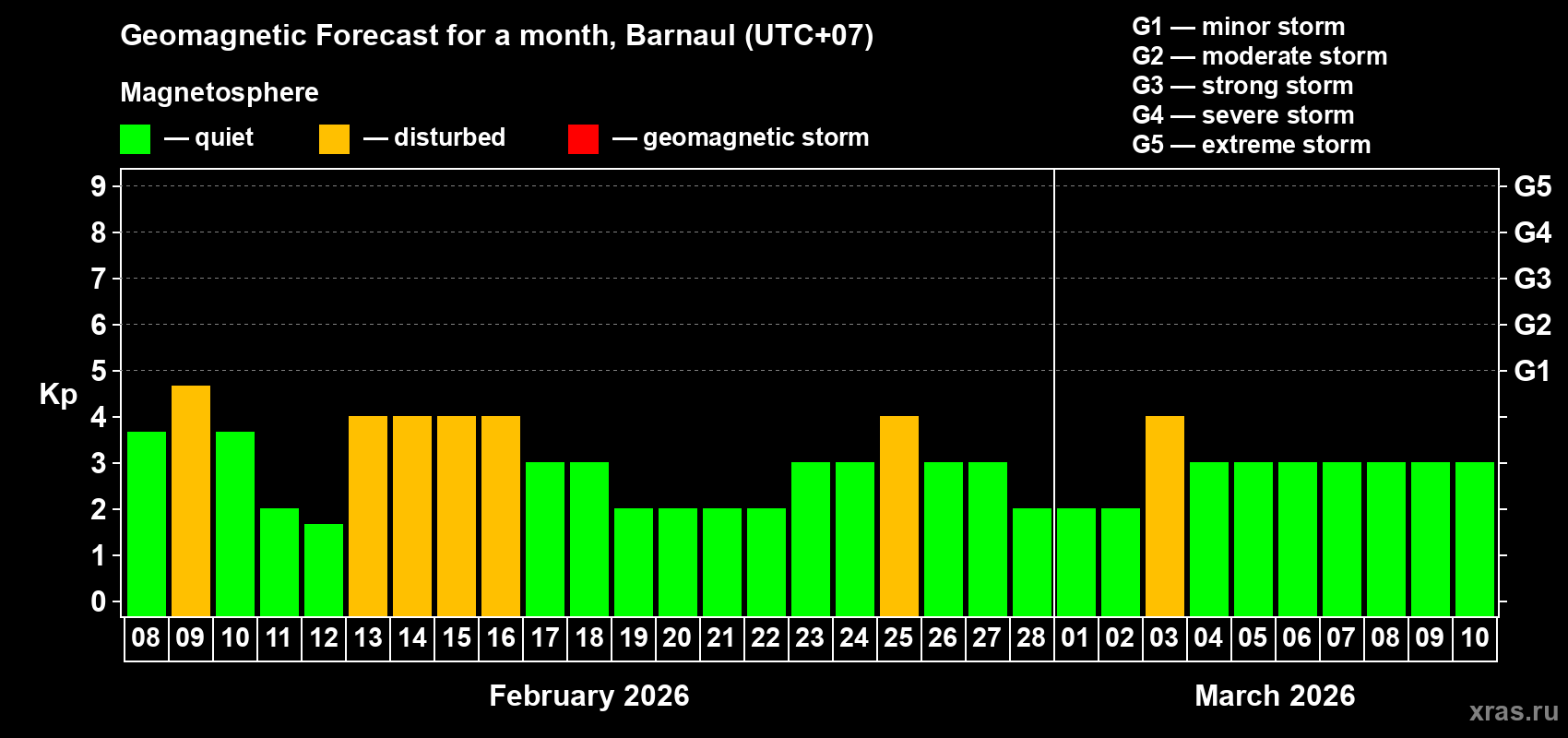 Geomagnetic Forecast for a month, Barnaul (UTC+07)

Magnetosphere

— quiet — disturbed — geomagnetic storm

G1 — minor storm
G2 — moderate storm
G3 — strong storm
G4 — severe storm
G5 — extreme storm

Kp

9 8 7 6 5 4 3 2 1 0

G5 G4 G3 G2 G1

08 09 10 11 12 13 14 15 16 17 18 19 20 21 22 23 24 25 26 27 28 01 02 03 04 05 06 07 08 09 10

February 2026

March 2026

xras.ru